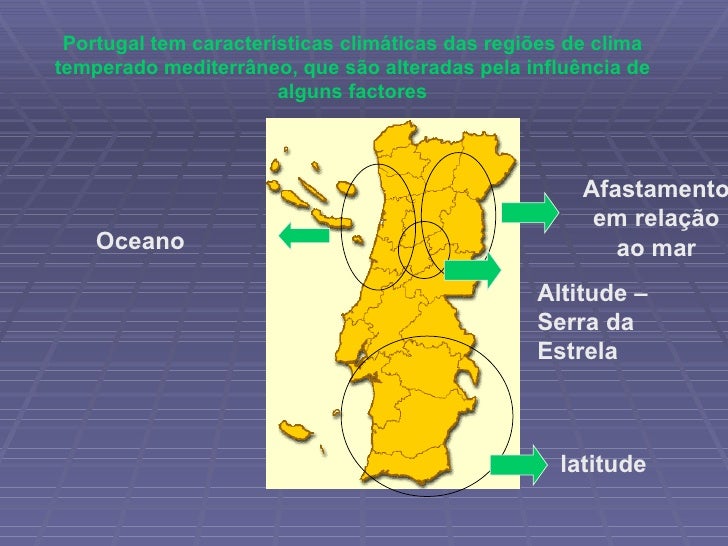 Portugal tem características climáticas das regiões de clima temperado mediterrâneo, que são alteradas pela influência de alguns factores

Oceano

Afastamento em relação ao mar

Altitude – Serra da Estrela

latitude